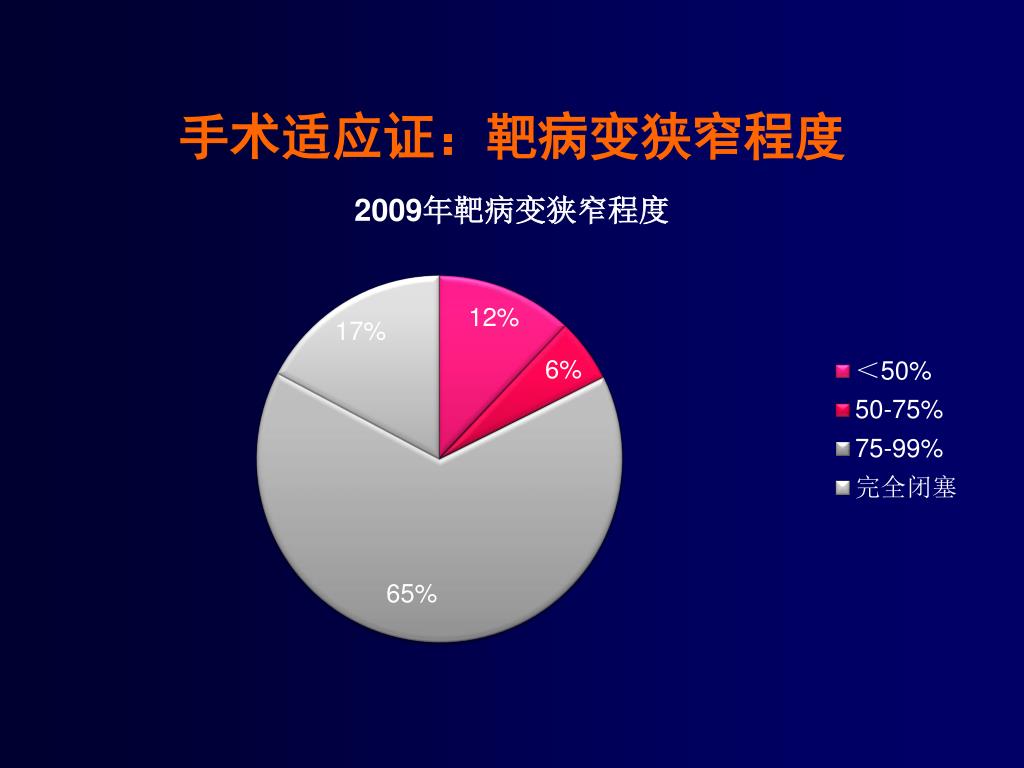 手术适应证：靶病变狭窄程度

2009年靶病变狭窄程度

12%
6%
65%
17%

＜50%
50-75%
75-99%
完全闭塞